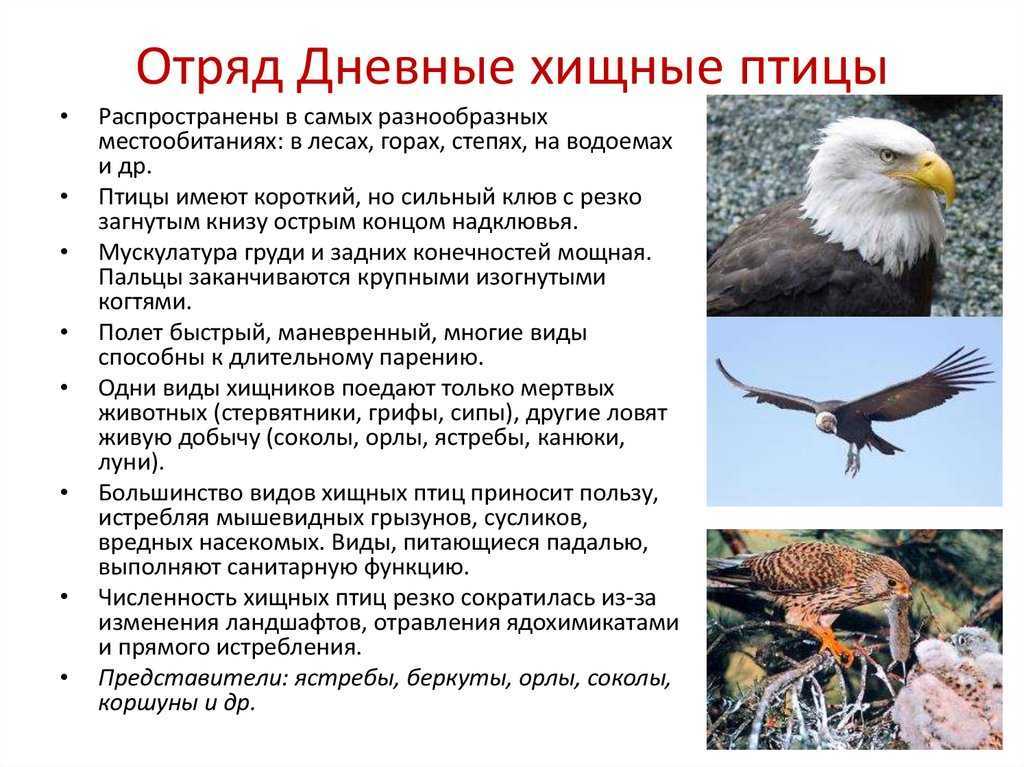 Отряд Дневные хищные птицы

• Распространены в самых разнообразных местообитаниях: в лесах, горах, степях, на водоемах и др.
• Птицы имеют короткий, но сильный клюв с резко загнутым книзу острым концом надклювья.
• Мускулатура груди и задних конечностей мощная. Пальцы заканчиваются крупными изогнутыми когтями.
• Полет быстрый, маневренный, многие виды способны к длительному парению.
• Одни виды хищников поедают только мертвых животных (стервятники, грифы, сипы), другие ловят живую добычу (соколы, орлы, ястребы, канюки, луни).
• Большинство видов хищных птиц приносит пользу, истребляя мышевидных грызунов, сусликов, вредных насекомых. Виды, питающиеся падалью, выполняют санитарную функцию.
• Численность хищных птиц резко сократилась из-за изменения ландшафтов, отравления ядохимикатами и прямого истребления.
• Представители: ястребы, беркуты, орлы, соколы, коршуны и др.